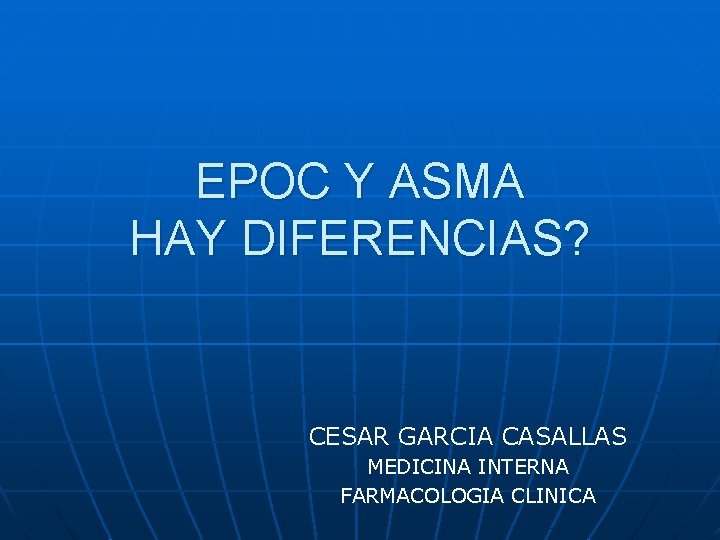 EPOC Y ASMA
HAY DIFERENCIAS?

CESAR GARCIA CASALLAS
MEDICINA INTERNA
FARMACOLOGIA CLINICA